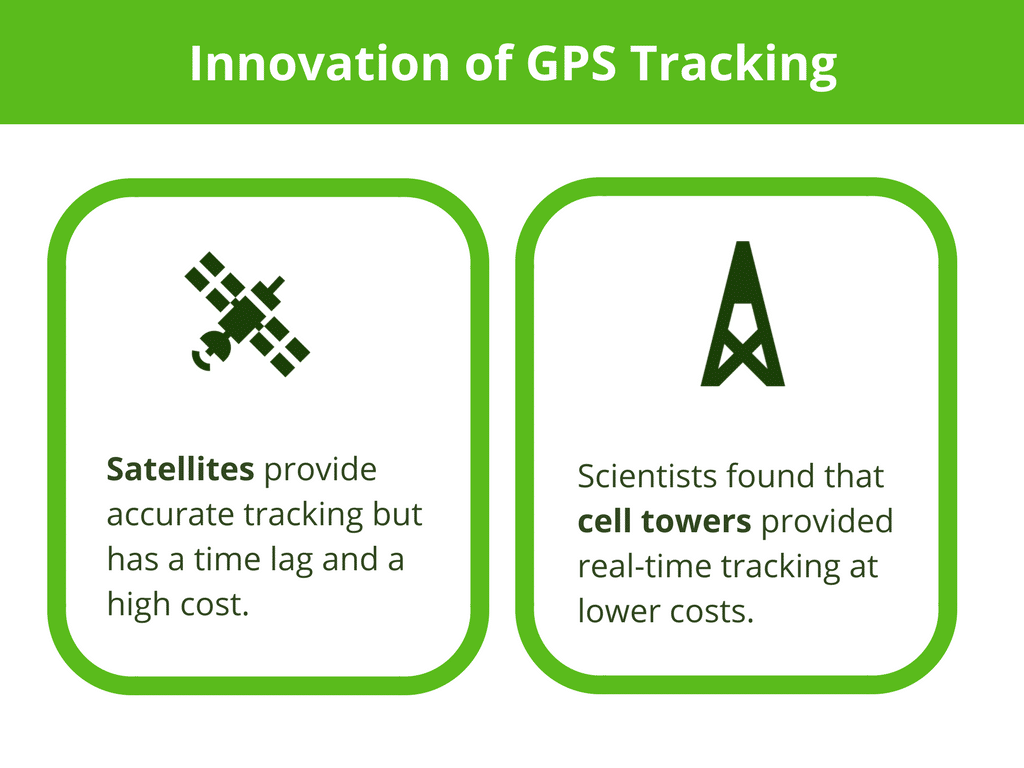 Innovation of GPS Tracking

Satellites provide accurate tracking but has a time lag and a high cost.

Scientists found that cell towers provided real-time tracking at lower costs.